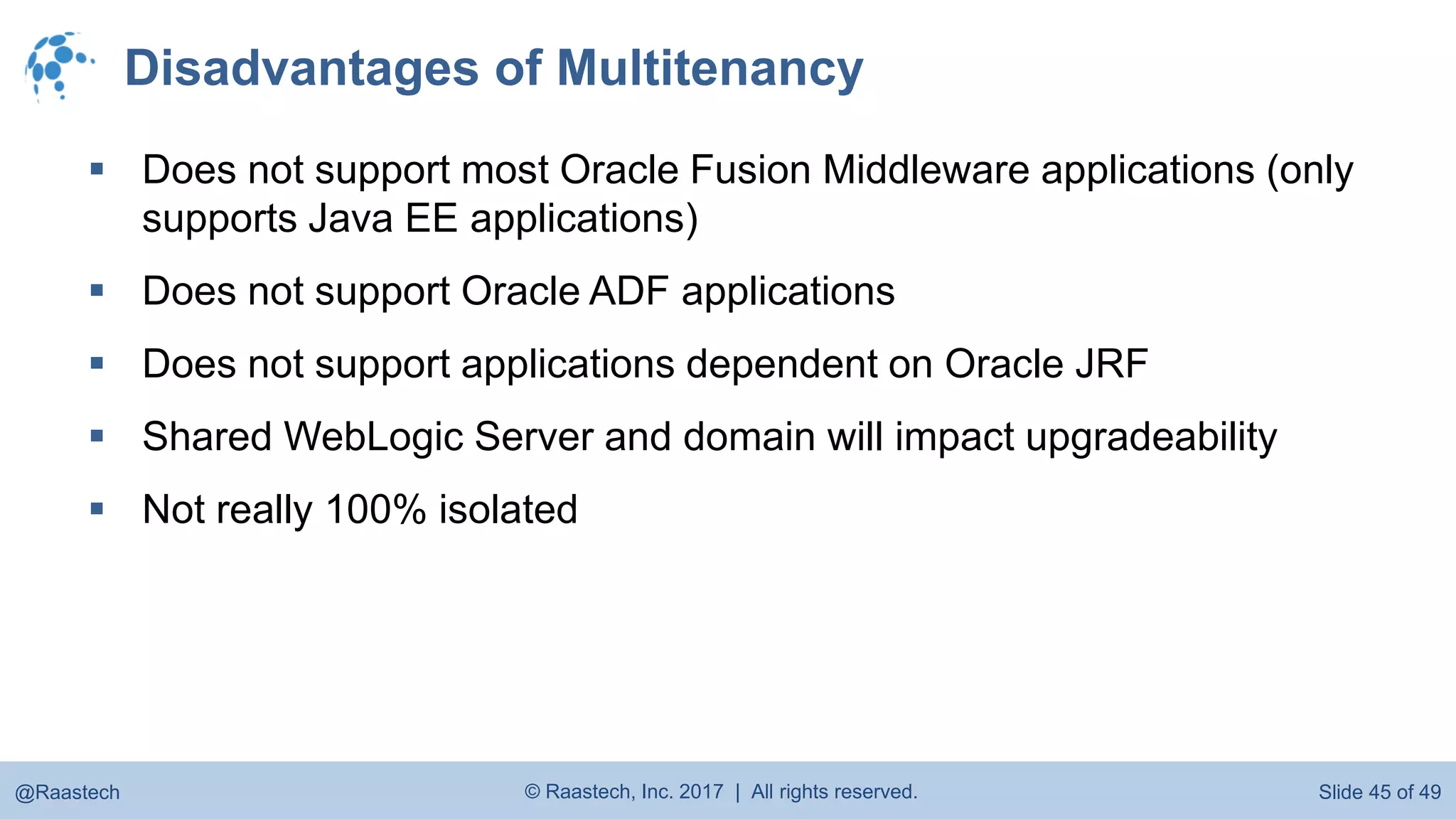 Disadvantages of Multitenancy

▪ Does not support most Oracle Fusion Middleware applications (only supports Java EE applications)

▪ Does not support Oracle ADF applications

▪ Does not support applications dependent on Oracle JRF

▪ Shared WebLogic Server and domain will impact upgradeability

▪ Not really 100% isolated

@Raastech © Raastech, Inc. 2017 | All rights reserved. Slide 45 of 49